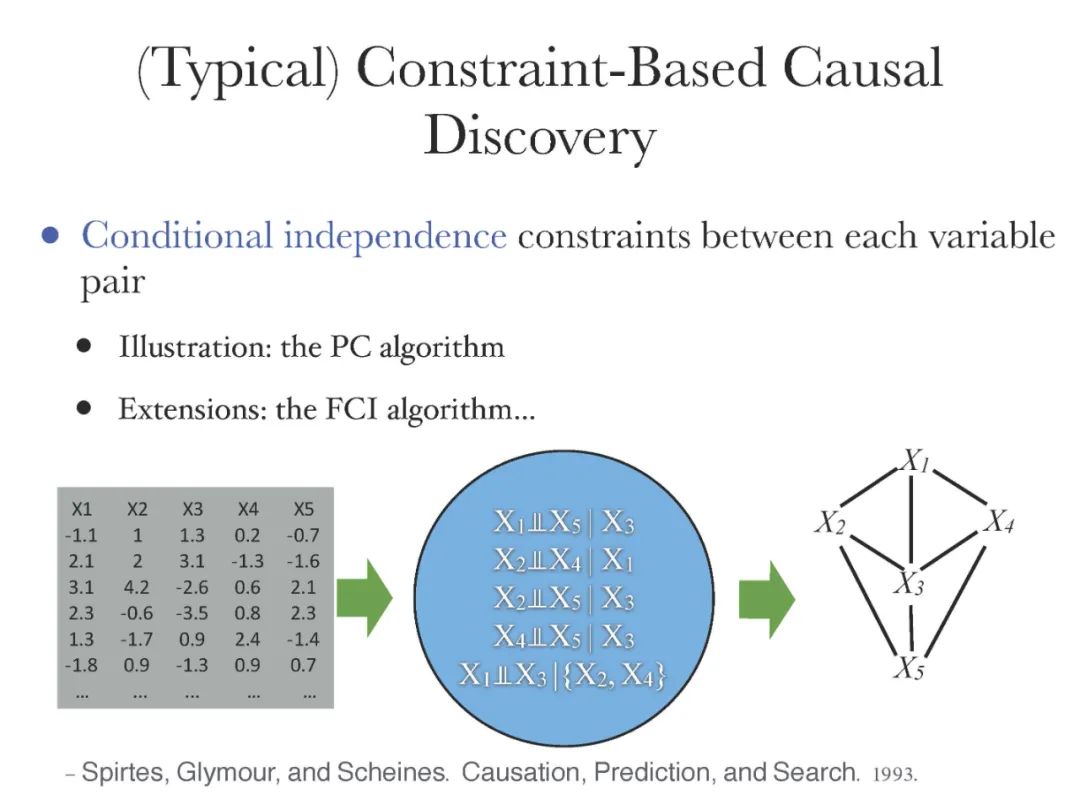 (Typical) Constraint-Based Causal Discovery

• Conditional independence constraints between each variable pair

• Illustration: the PC algorithm

• Extensions: the FCI algorithm...

| X1 | X2 | X3 | X4 | X5 |
|---|---|---|---|---|
| -1.1 | 1 | 1.3 | 0.2 | -0.7 |
| 2.1 | 2 | 3.1 | -1.3 | -1.6 |
| 3.1 | 4.2 | -2.6 | 0.6 | 2.1 |
| 2.3 | -0.6 | -3.5 | 0.8 | 2.3 |
| 1.3 | -1.7 | 0.9 | 2.4 | -1.4 |
| -1.8 | 0.9 | -1.3 | 0.9 | 0.7 |
| ... | ... | ... | ... | ... |

$X_1 \perp\!\!\!\perp X_5 \mid X_3$
$X_2 \perp\!\!\!\perp X_4 \mid X_1$
$X_2 \perp\!\!\!\perp X_5 \mid X_3$
$X_4 \perp\!\!\!\perp X_5 \mid X_3$
$X_1 \perp\!\!\!\perp X_3 \mid \{X_2, X_4\}$

$X_1$
$X_2$
$X_4$
$X_3$
$X_5$

– Spirtes, Glymour, and Scheines. Causation, Prediction, and Search. 1993.